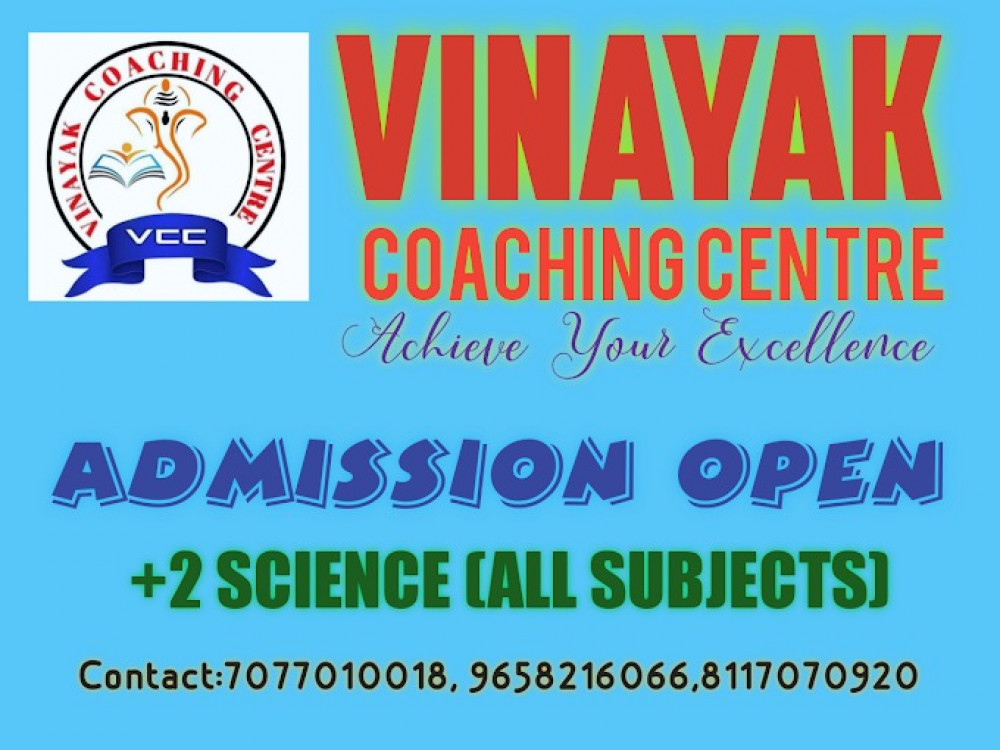 VINAYAK COACHING CENTRE

VCC

VINAYAK
COACHING CENTRE
Achieve Your Excellence

ADMISSION OPEN
+2 SCIENCE (ALL SUBJECTS)

Contact:7077010018, 9658216066,8117070920